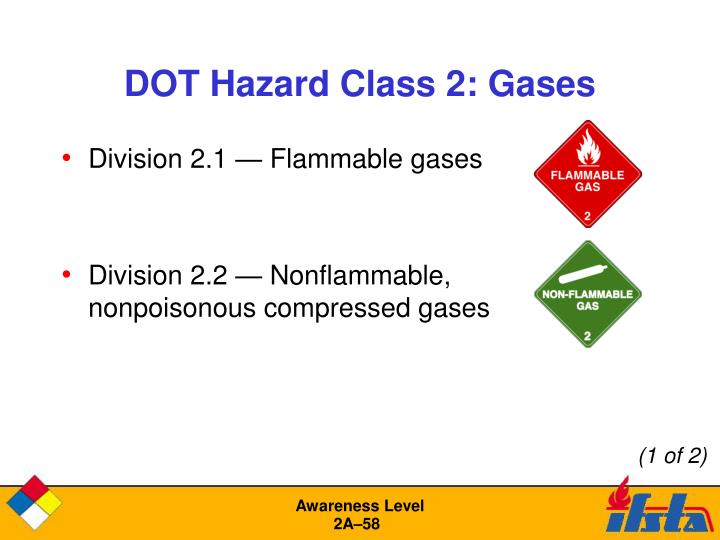 DOT Hazard Class 2: Gases

• Division 2.1 — Flammable gases

FLAMMABLE GAS
2

• Division 2.2 — Nonflammable, nonpoisonous compressed gases

NON-FLAMMABLE GAS
2

(1 of 2)

Awareness Level
2A–58

ifsta